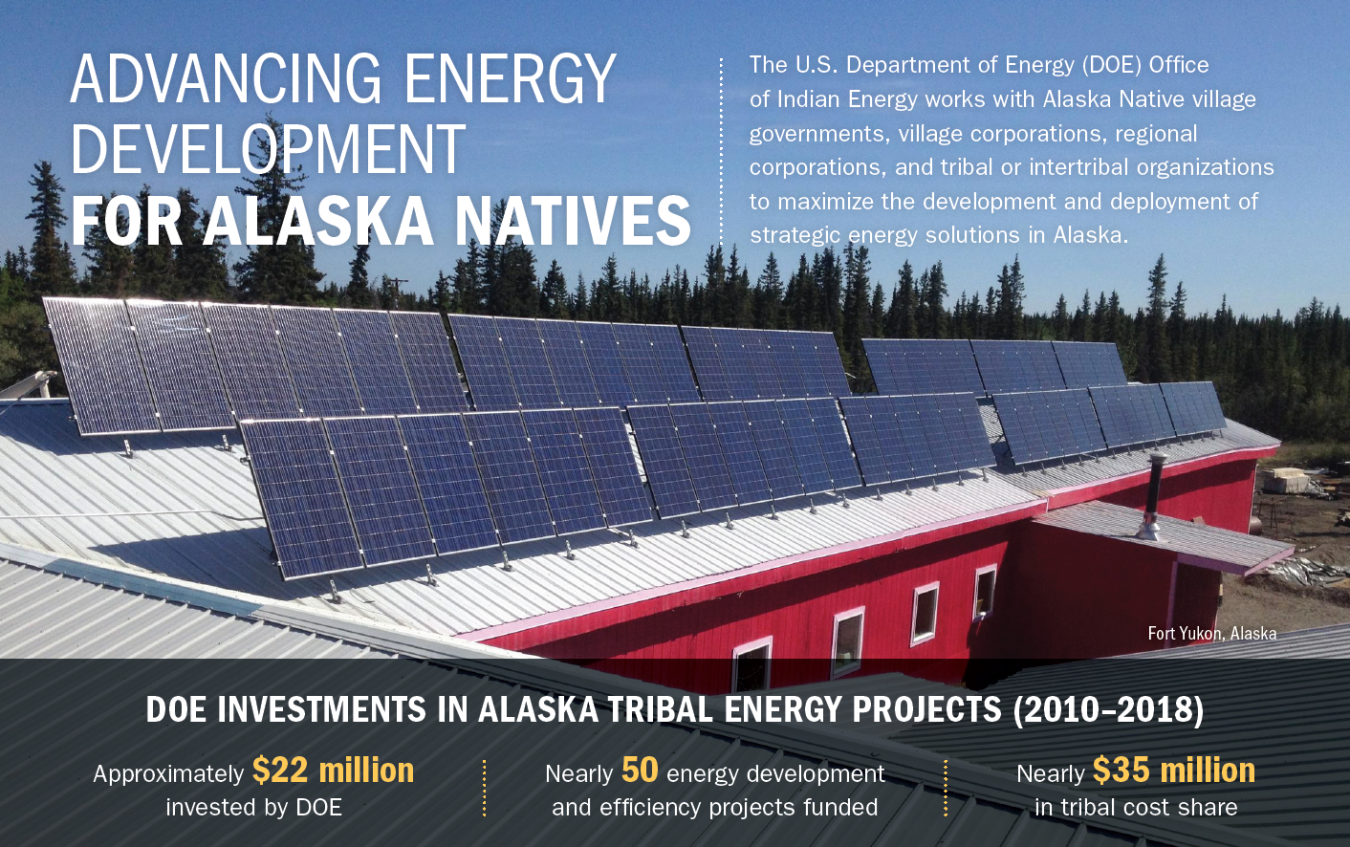 ADVANCING ENERGY DEVELOPMENT FOR ALASKA NATIVES

The U.S. Department of Energy (DOE) Office of Indian Energy works with Alaska Native village governments, village corporations, regional corporations, and tribal or intertribal organizations to maximize the development and deployment of strategic energy solutions in Alaska.

Fort Yukon, Alaska

DOE INVESTMENTS IN ALASKA TRIBAL ENERGY PROJECTS (2010–2018)

Approximately $22 million invested by DOE

Nearly 50 energy development and efficiency projects funded

Nearly $35 million in tribal cost share